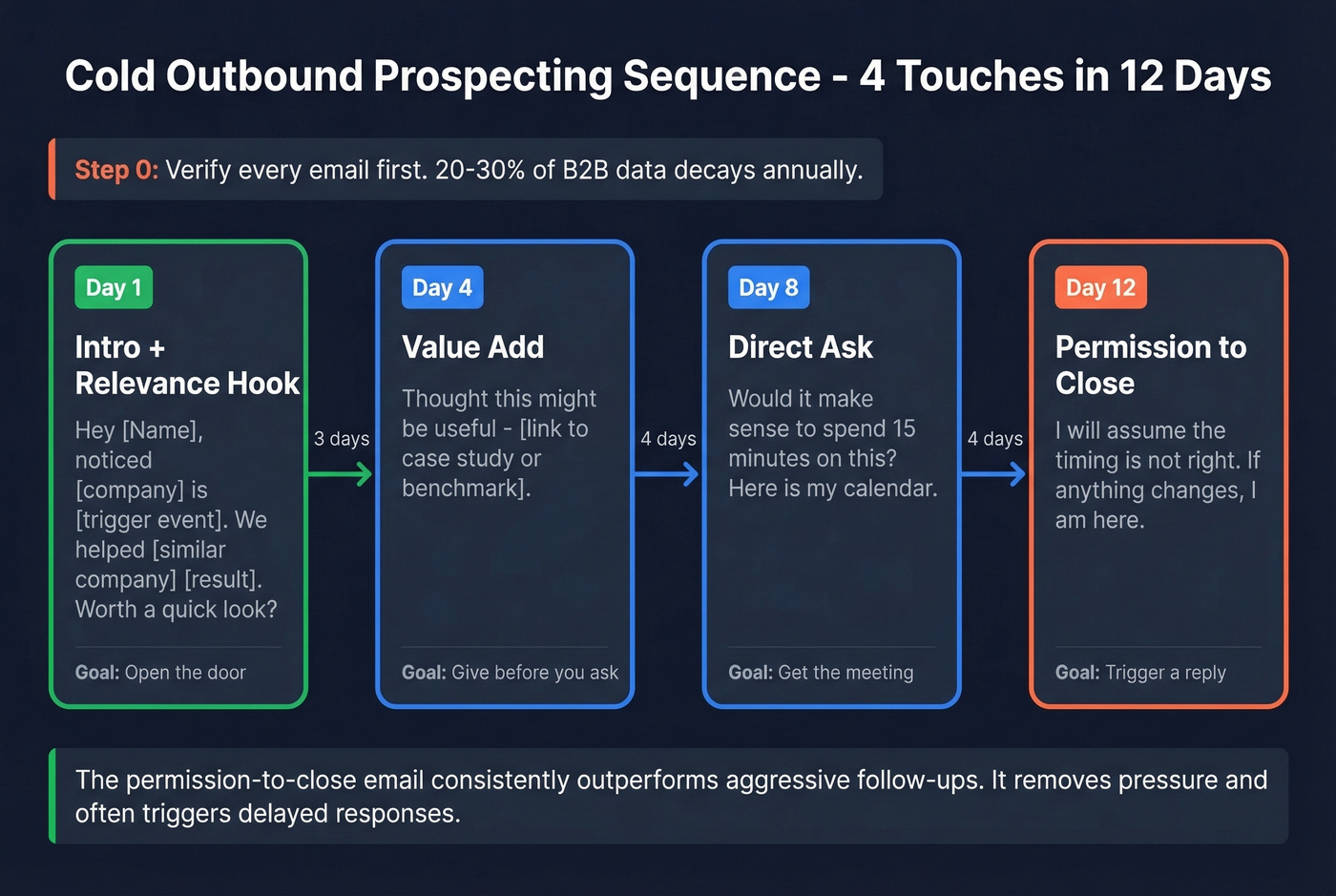 Cold Outbound Prospecting Sequence - 4 Touches in 12 Days

Step 0: Verify every email first. 20-30% of B2B data decays annually.

Day 1

Intro + Relevance Hook

Hey [Name], noticed [company] is [trigger event]. We helped [similar company] [result]. Worth a quick look?

Goal: Open the door

3 days

Day 4

Value Add

Thought this might be useful - [link to case study or benchmark].

Goal: Give before you ask

4 days

Day 8

Direct Ask

Would it make sense to spend 15 minutes on this? Here is my calendar.

Goal: Get the meeting

4 days

Day 12

Permission to Close

I will assume the timing is not right. If anything changes, I am here.

Goal: Trigger a reply

The permission-to-close email consistently outperforms aggressive follow-ups. It removes pressure and often triggers delayed responses.